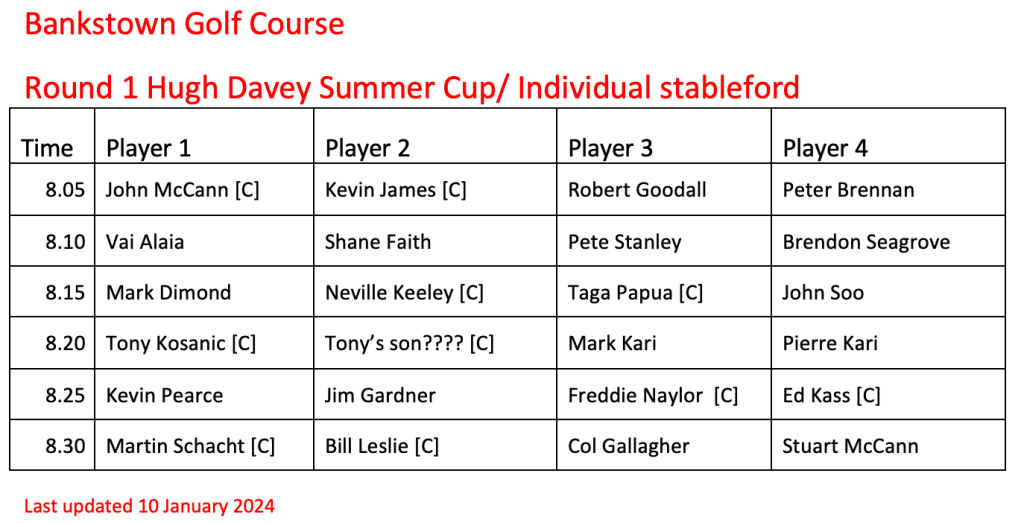 Bankstown Golf Course

Round 1 Hugh Davey Summer Cup/ Individual stableford

| Time | Player 1 | Player 2 | Player 3 | Player 4 |
|---|---|---|---|---|
| 8.05 | John McCann [C] | Kevin James [C] | Robert Goodall | Peter Brennan |
| 8.10 | Vai Alaia | Shane Faith | Pete Stanley | Brendon Seagrove |
| 8.15 | Mark Dimond | Neville Keeley [C] | Taga Papua [C] | John Soo |
| 8.20 | Tony Kosanic [C] | Tony's son???? [C] | Mark Kari | Pierre Kari |
| 8.25 | Kevin Pearce | Jim Gardner | Freddie Naylor [C] | Ed Kass [C] |
| 8.30 | Martin Schacht [C] | Bill Leslie [C] | Col Gallagher | Stuart McCann |

Last updated 10 January 2024